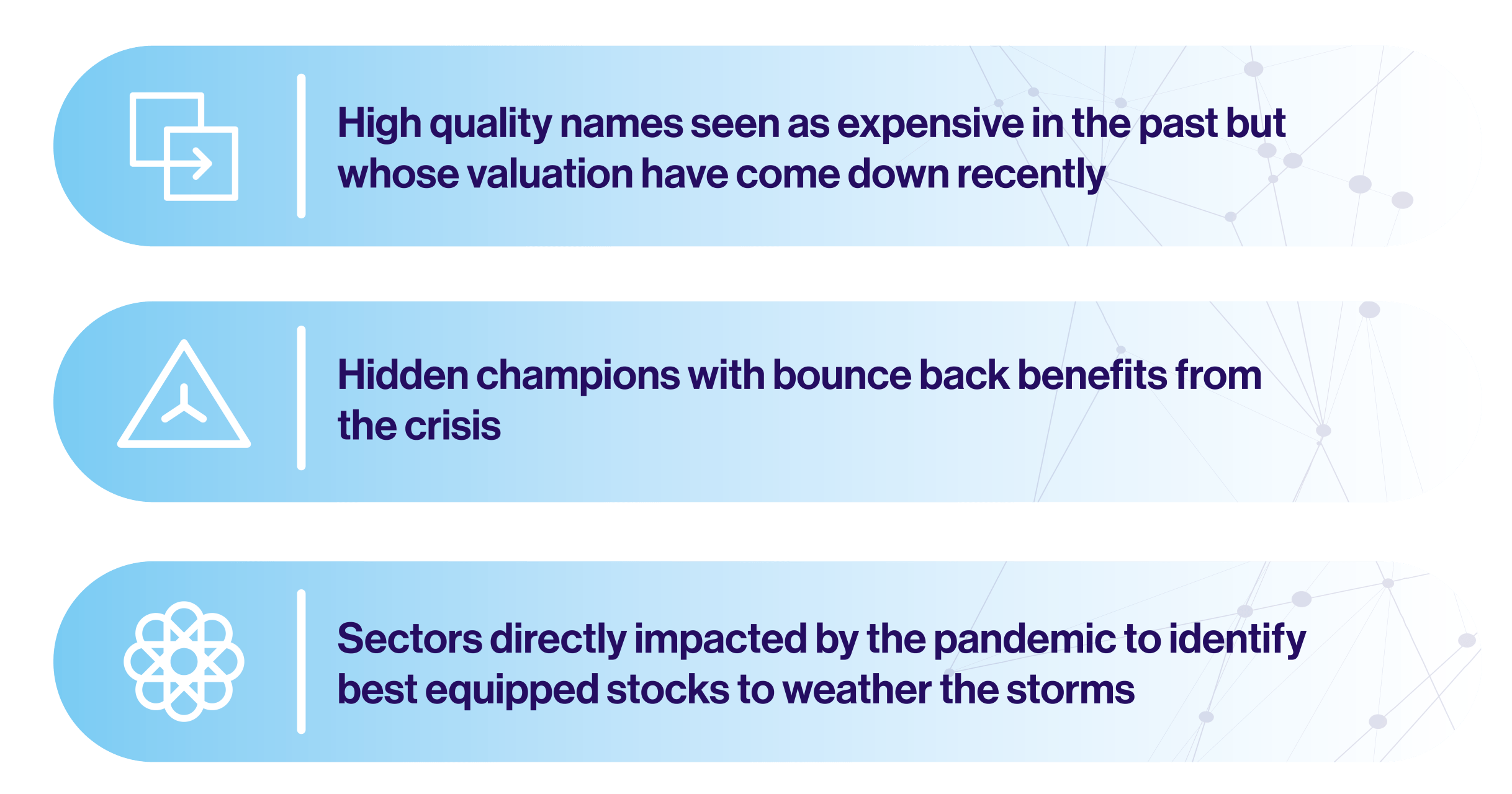 High quality names seen as expensive in the past but whose valuation have come down recently

Hidden champions with bounce back benefits from the crisis

Sectors directly impacted by the pandemic to identify best equipped stocks to weather the storms